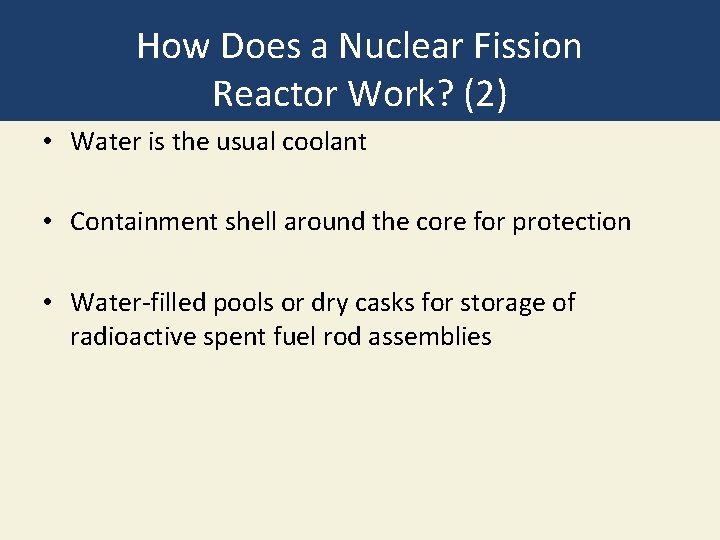 How Does a Nuclear Fission
Reactor Work? (2)

• Water is the usual coolant

• Containment shell around the core for protection

• Water-filled pools or dry casks for storage of radioactive spent fuel rod assemblies